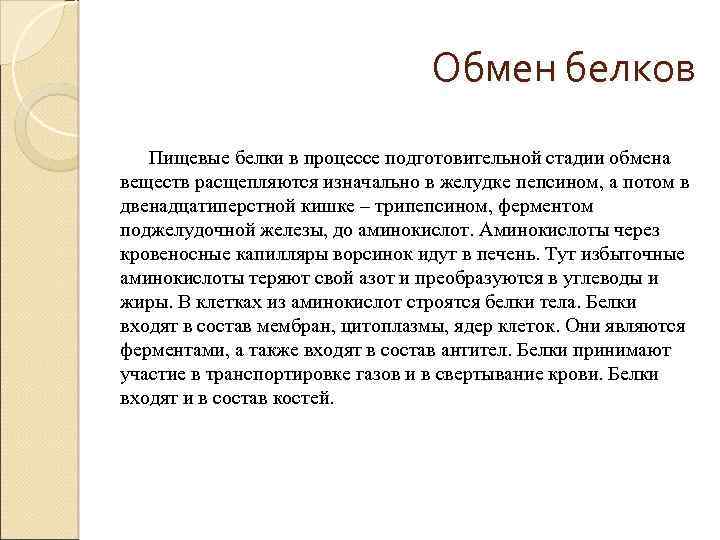 Обмен белков

Пищевые белки в процессе подготовительной стадии обмена веществ расщепляются изначально в желудке пепсином, а потом в двенадцатиперстной кишке – трипепсином, ферментом поджелудочной железы, до аминокислот. Аминокислоты через кровеносные капилляры ворсинок идут в печень. Тут избыточные аминокислоты теряют свой азот и преобразуются в углеводы и жиры. В клетках из аминокислот строятся белки тела. Белки входят в состав мембран, цитоплазмы, ядер клеток. Они являются ферментами, а также входят в состав антител. Белки принимают участие в транспортировке газов и в свертывание крови. Белки входят и в состав костей.